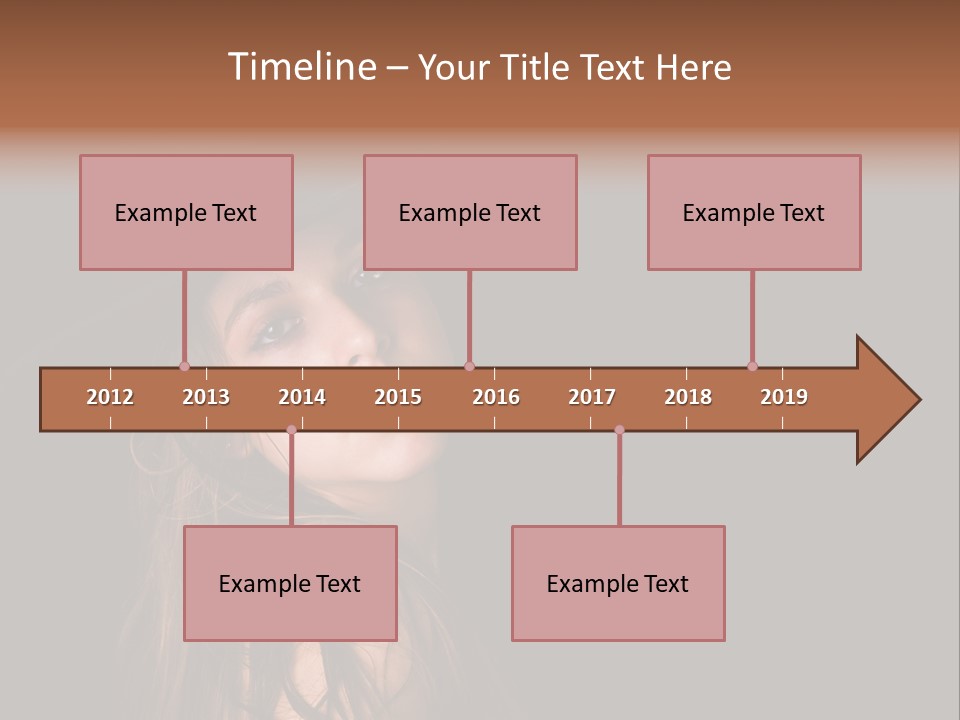 Timeline – Your Title Text Here

Example Text

Example Text

Example Text

2012 2013 2014 2015 2016 2017 2018 2019

Example Text

Example Text